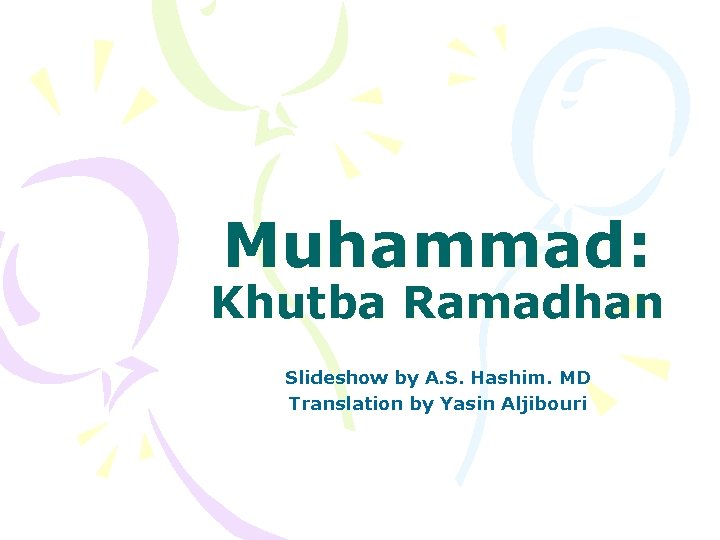 Muhammad:
Khutba Ramadhan

Slideshow by A.S. Hashim. MD
Translation by Yasin Aljibouri